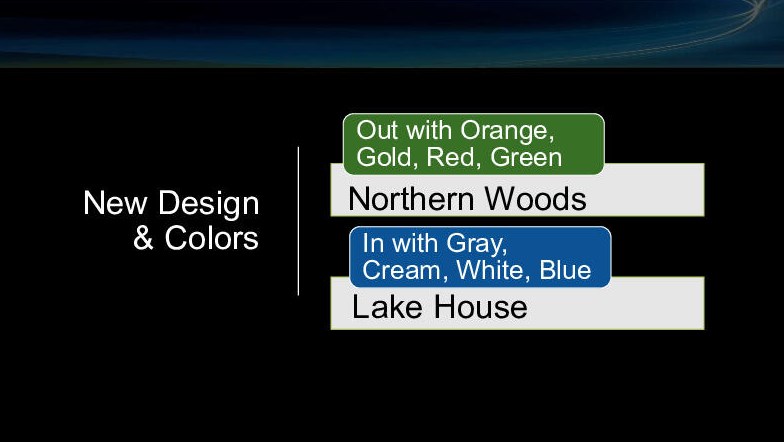 New Design & Colors

Out with Orange, Gold, Red, Green

Northern Woods

In with Gray, Cream, White, Blue

Lake House